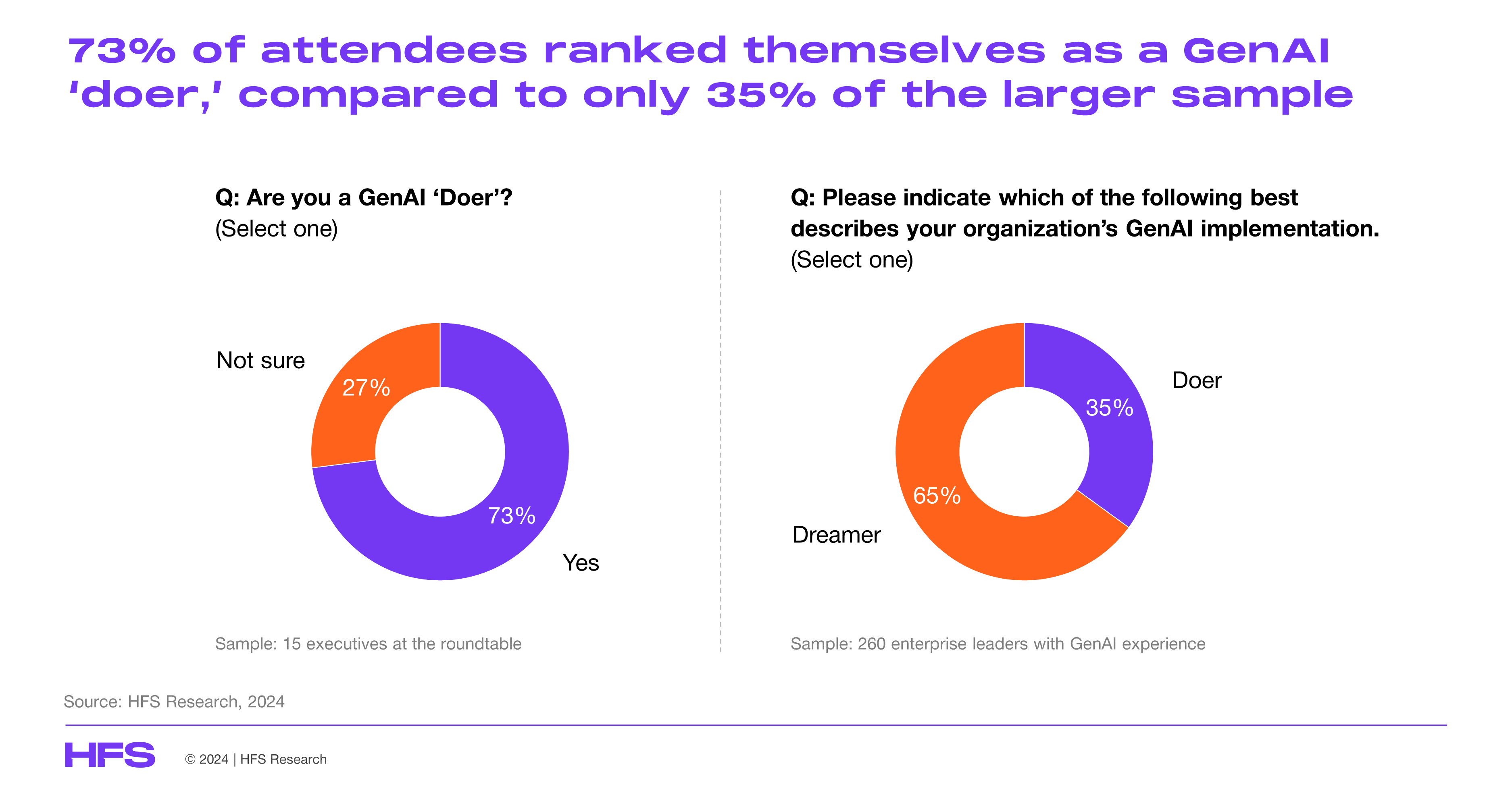 73% of attendees ranked themselves as a GenAI 'doer,' compared to only 35% of the larger sample

Q: Are you a GenAI ‘Doer’?
(Select one)

Not sure
27%
73%
Yes

Sample: 15 executives at the roundtable

Q: Please indicate which of the following best describes your organization’s GenAI implementation.
(Select one)

Doer
35%
65%
Dreamer

Sample: 260 enterprise leaders with GenAI experience

Source: HFS Research, 2024

HFS © 2024 | HFS Research